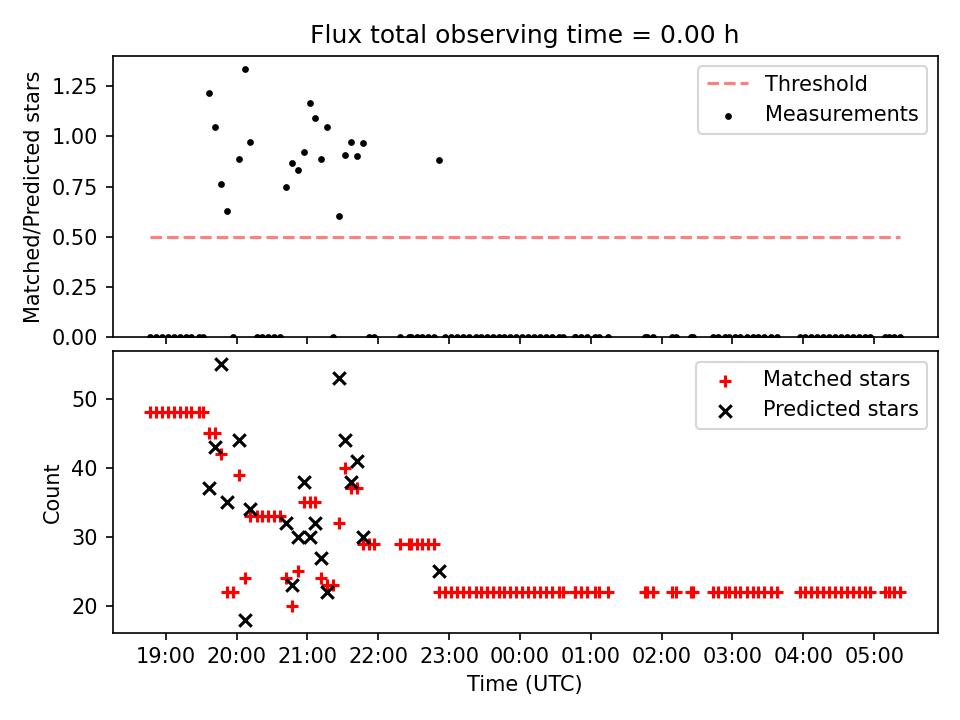 Flux total observing time = 0.00 h

Matched/Predicted stars

1.25
1.00
0.75
0.50
0.25
0.00

Threshold
Measurements

Count

50
40
30
20

Matched stars
Predicted stars

19:00
20:00
21:00
22:00
23:00
00:00
01:00
02:00
03:00
04:00
05:00

Time (UTC)